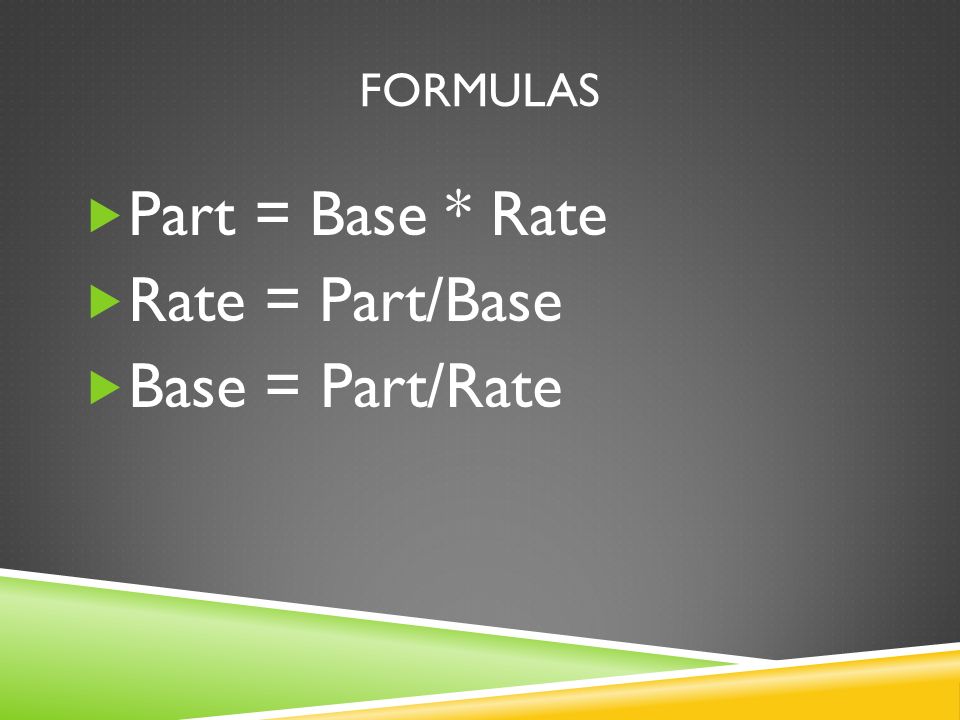 FORMULAS

Part = Base * Rate

Rate = Part/Base

Base = Part/Rate